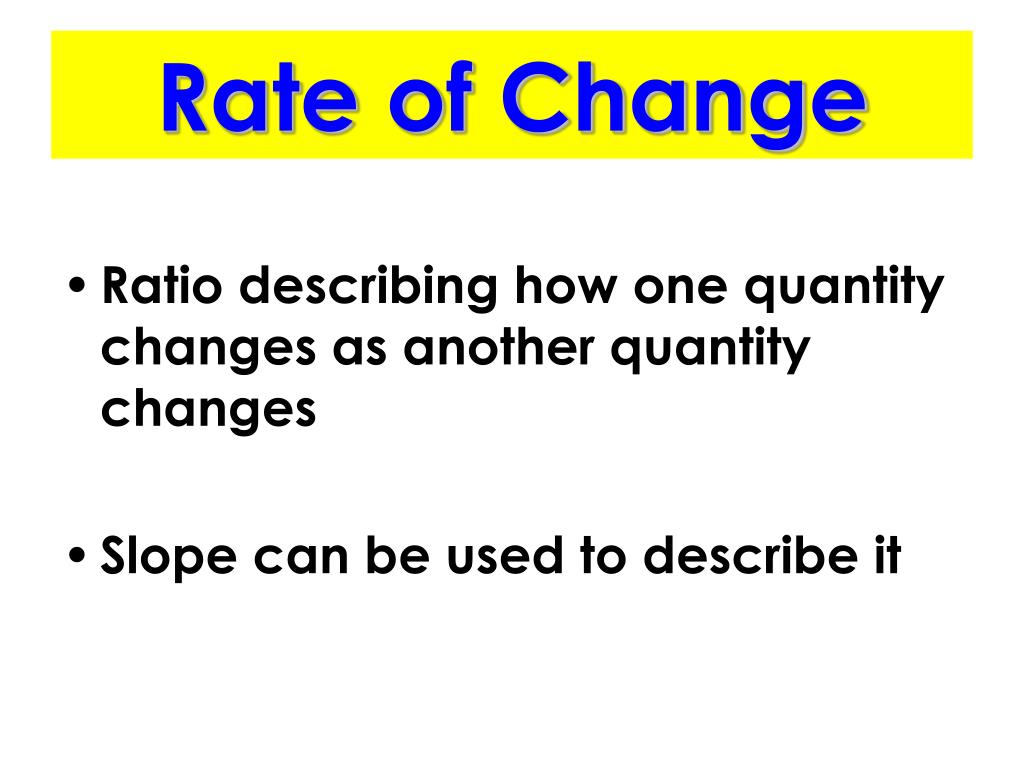 Rate of Change

• Ratio describing how one quantity changes as another quantity changes

• Slope can be used to describe it